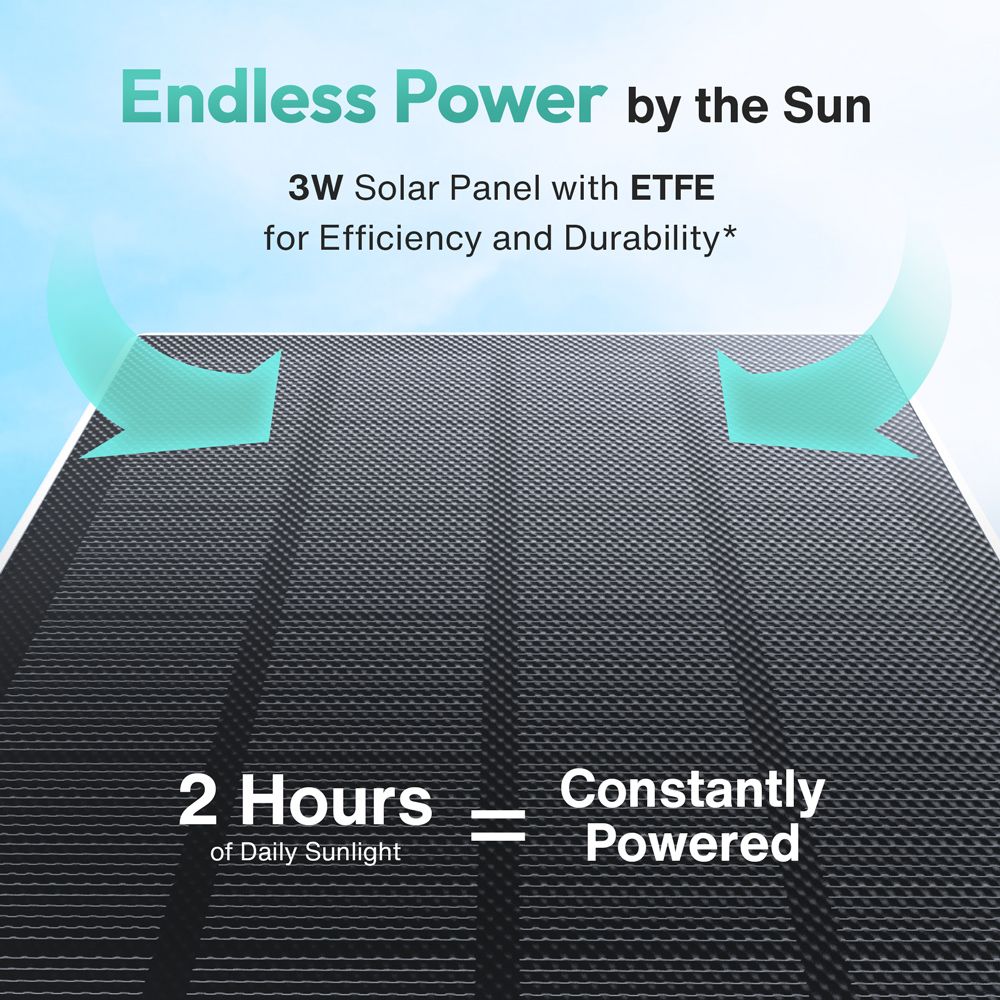 Endless Power by the Sun

3W Solar Panel with ETFE for Efficiency and Durability*

2 Hours
of Daily Sunlight
=
Constantly Powered